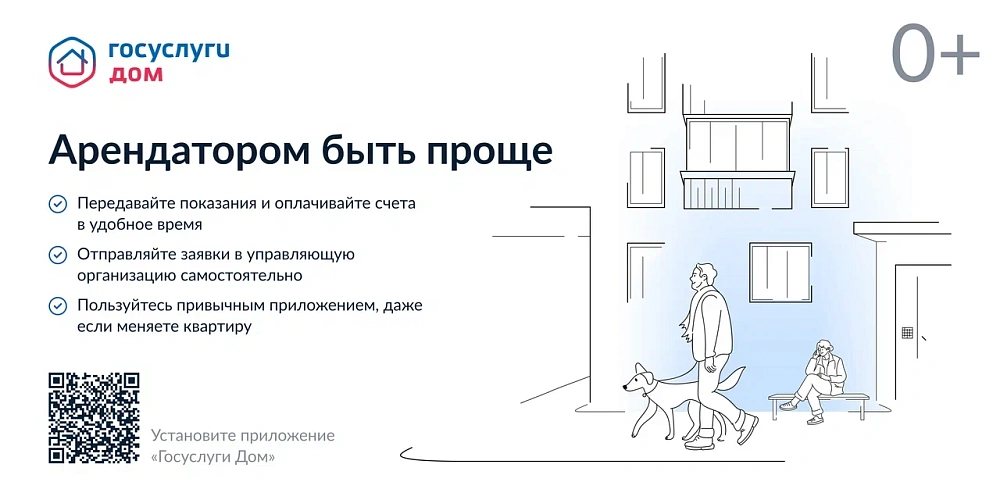 госуслуги
дом

0+

Арендатором быть проще

Передавайте показания и оплачивайте счета в удобное время

Отправляйте заявки в управляющую организацию самостоятельно

Пользуйтесь привычным приложением, даже если меняете квартиру

Установите приложение «Госуслуги Дом»